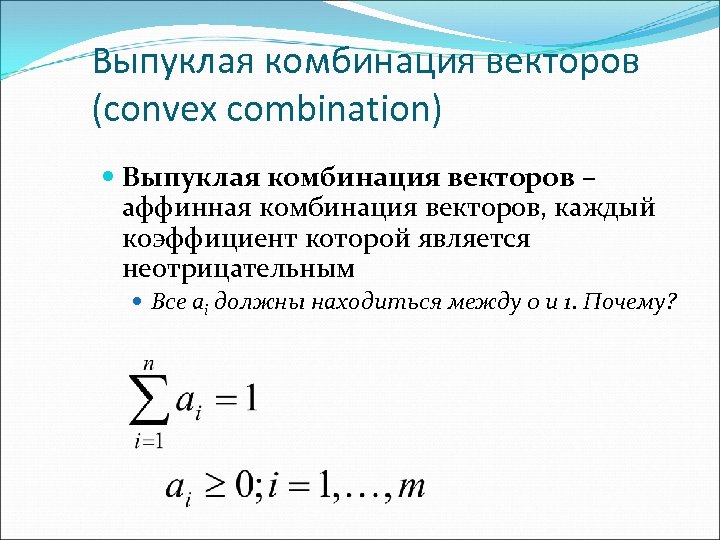 Выпуклая комбинация векторов (convex combination)

Выпуклая комбинация векторов – аффинная комбинация векторов, каждый коэффициент которой является неотрицательным

Все $a_i$ должны находиться между 0 и 1. Почему?

$\sum_{i=1}^{n} a_i = 1$

$a_i \geq 0; i = 1, \ldots, m$